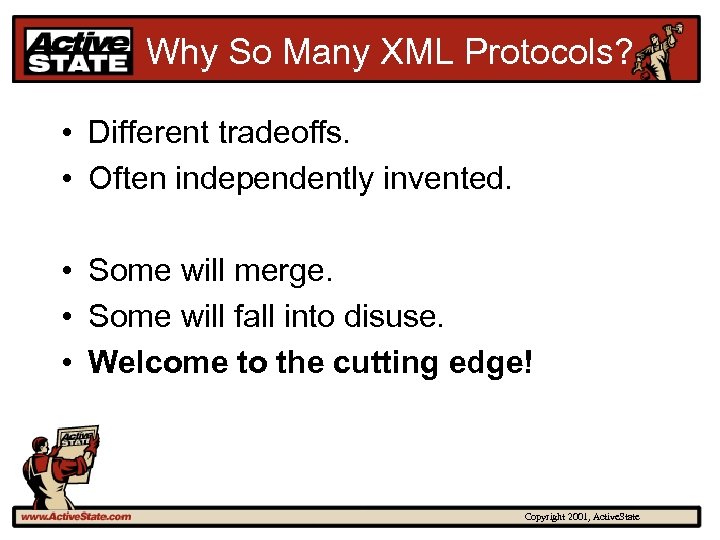 Active STATE

Why So Many XML Protocols?

• Different tradeoffs.
• Often independently invented.

• Some will merge.
• Some will fall into disuse.
• **Welcome to the cutting edge!**

Active STATE

www.ActiveState.com

Copyright 2001, ActiveState